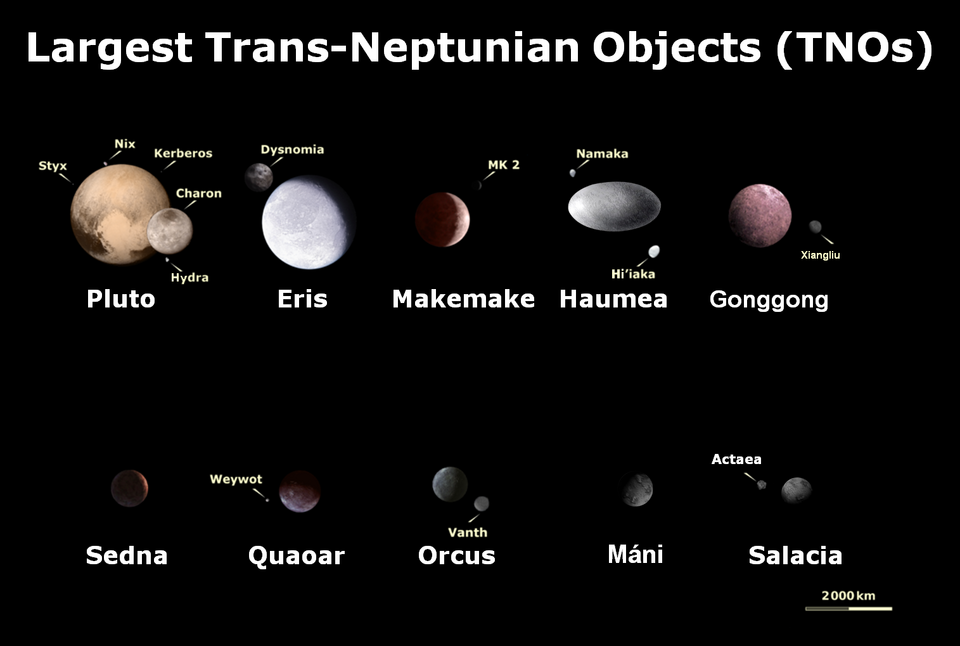 Largest Trans-Neptunian Objects (TNOs)

Styx
Nix
Kerberos
Charon
Hydra
Pluto

Dysnomia
Eris

MK 2
Makemake

Namaka
Hi'iaka
Haumea

Xiangliu
Gonggong

Sedna

Weywot
Quaoar

Vanth
Orcus

Máni

Actaea
Salacia

2000 km